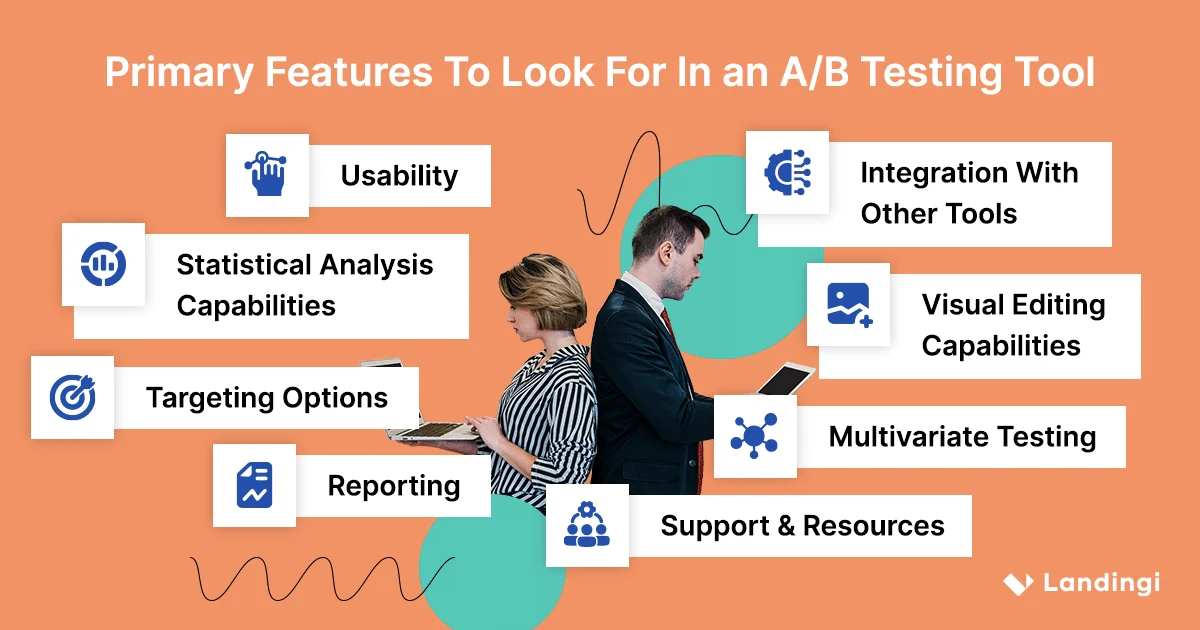 Primary Features To Look For In an A/B Testing Tool

Usability

Statistical Analysis Capabilities

Targeting Options

Reporting

Integration With Other Tools

Visual Editing Capabilities

Multivariate Testing

Support & Resources

Landingi